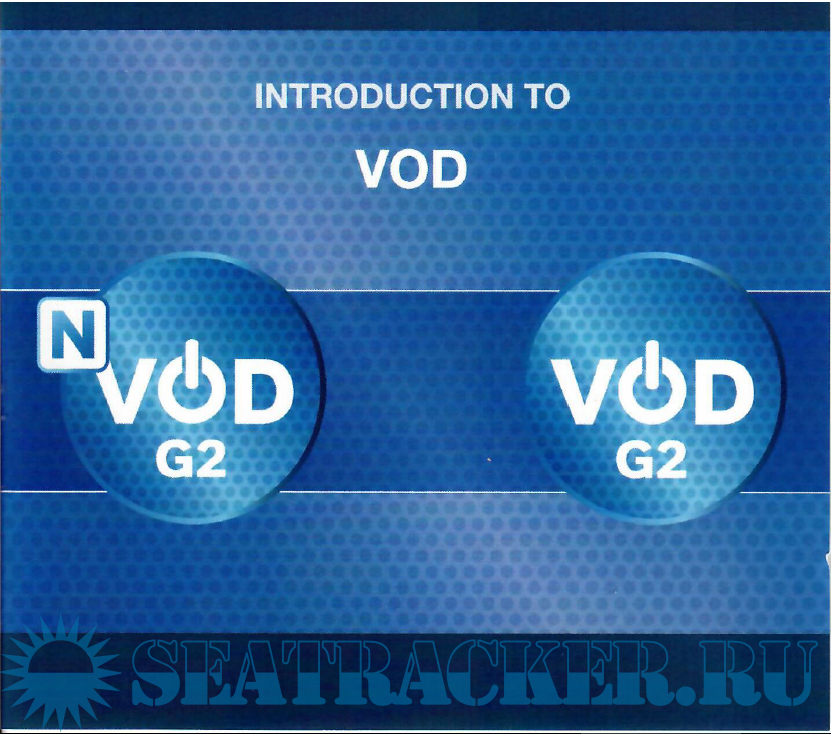 INTRODUCTION TO

VOD

N
VOD
G2

VOD
G2

SEATRACKER.RU